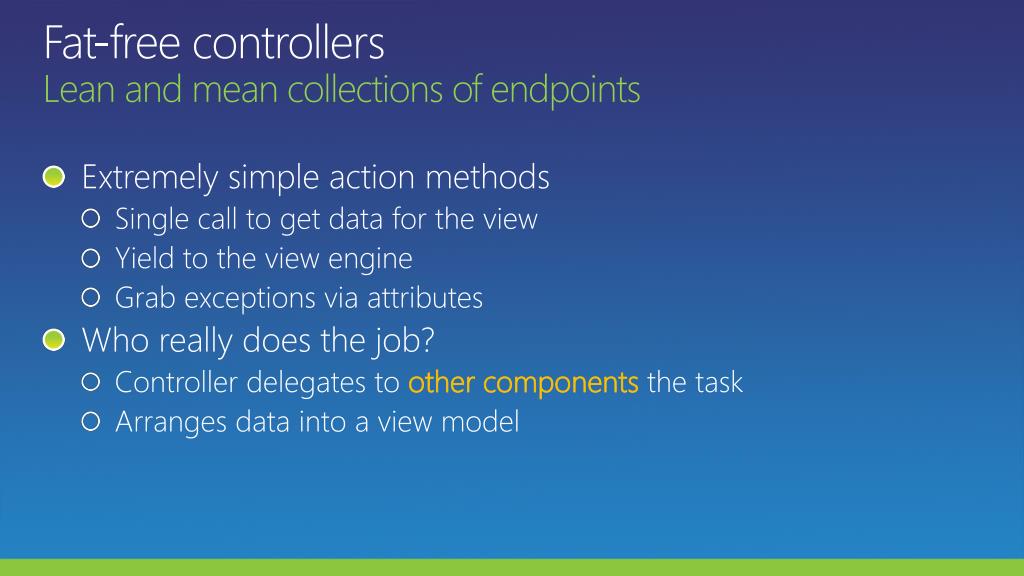 Fat-free controllers
Lean and mean collections of endpoints

Extremely simple action methods
Single call to get data for the view
Yield to the view engine
Grab exceptions via attributes
Who really does the job?
Controller delegates to other components the task
Arranges data into a view model